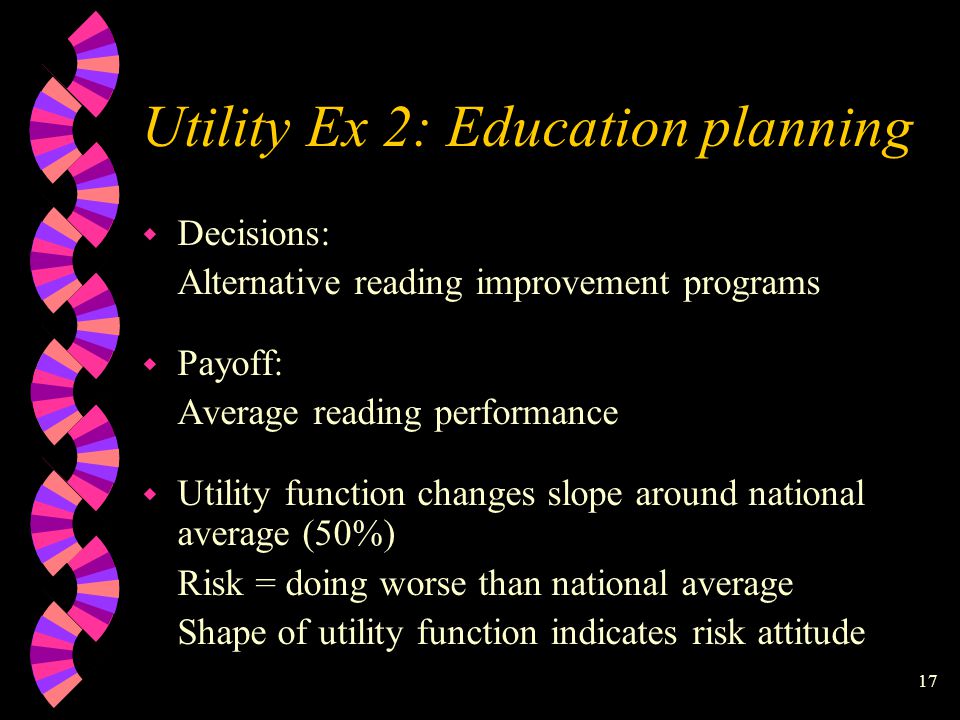 Utility Ex 2: Education planning

Decisions:
Alternative reading improvement programs

Payoff:
Average reading performance

Utility function changes slope around national average (50%)
Risk = doing worse than national average
Shape of utility function indicates risk attitude

17